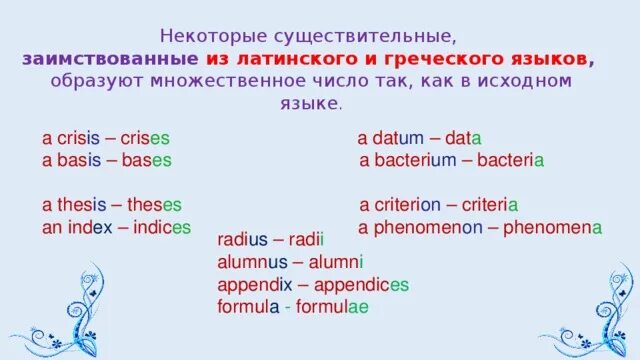 Некоторые существительные, заимствованные из латинского и греческого языков, образуют множественное число так, как в исходном языке.

a crisis – crises
a basis – bases

a thesis – theses
an index – indices

a datum – data
a bacterium – bacteria

a criterion – criteria
a phenomenon – phenomena

radius – radii
alumnus – alumni
appendix – appendices
formula - formulae